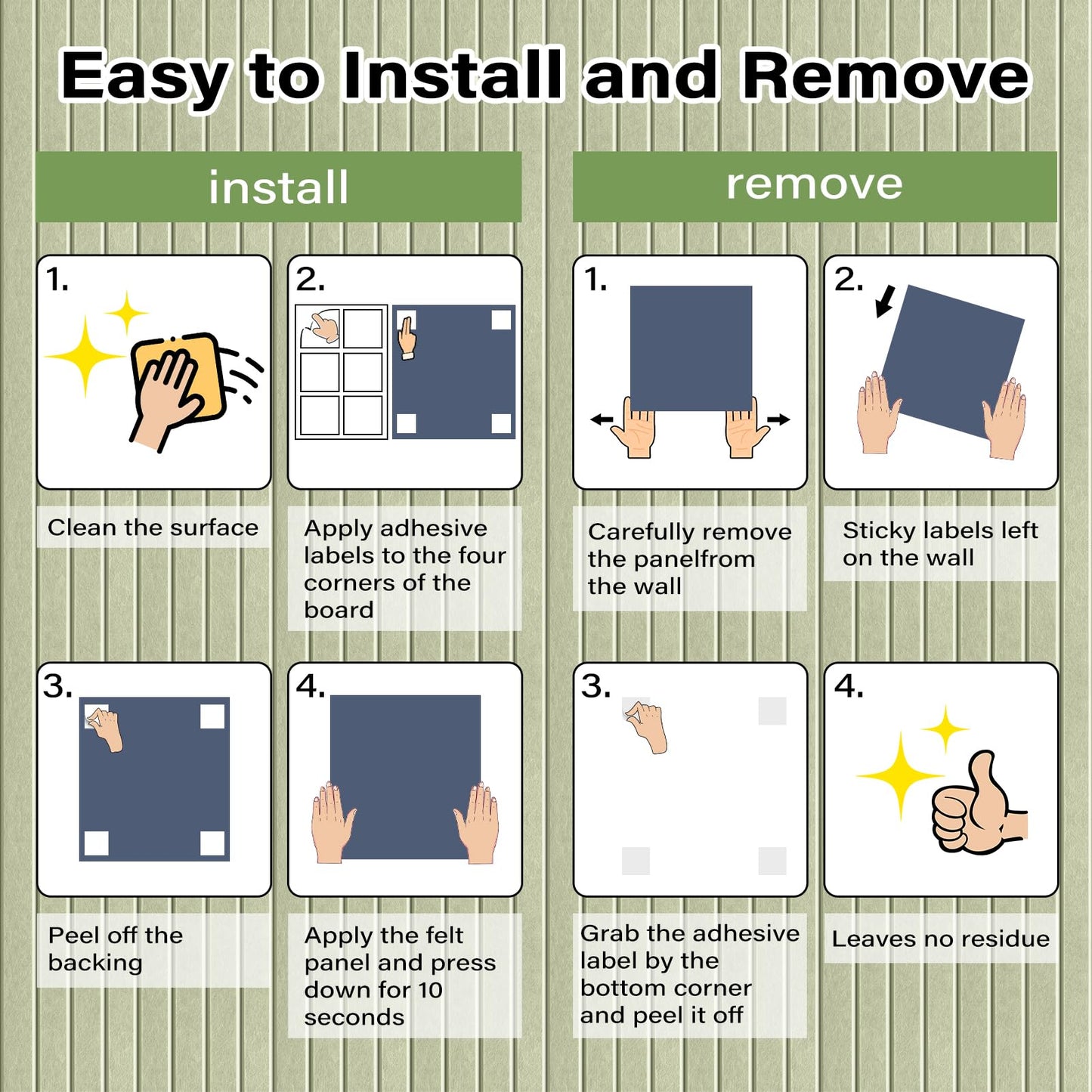 Easy to Install and Remove

install

1.

Clean the surface

2.

Apply adhesive labels to the four corners of the board

3.

Peel off the backing

4.

Apply the felt panel and press down for 10 seconds

remove

1.

Carefully remove the panelfrom the wall

2.

Sticky labels left on the wall

3.

Grab the adhesive label by the bottom corner and peel it off

4.

Leaves no residue